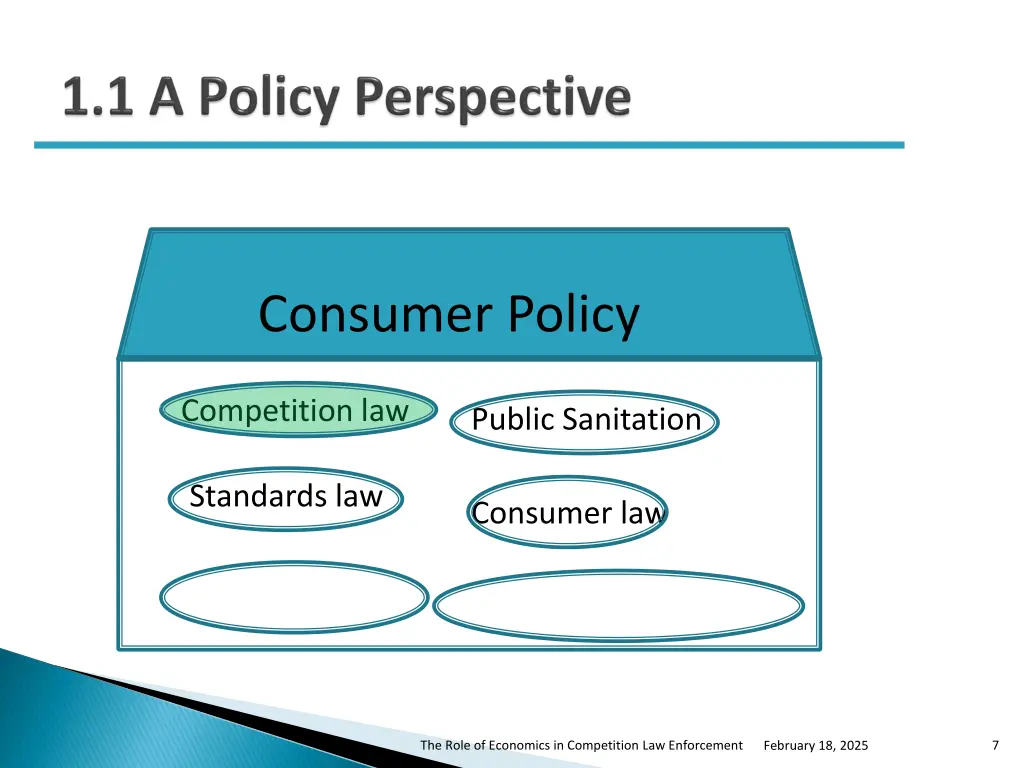 1.1 A Policy Perspective

Consumer Policy

Competition law

Public Sanitation

Standards law

Consumer law

The Role of Economics in Competition Law Enforcement February 18, 2025 7